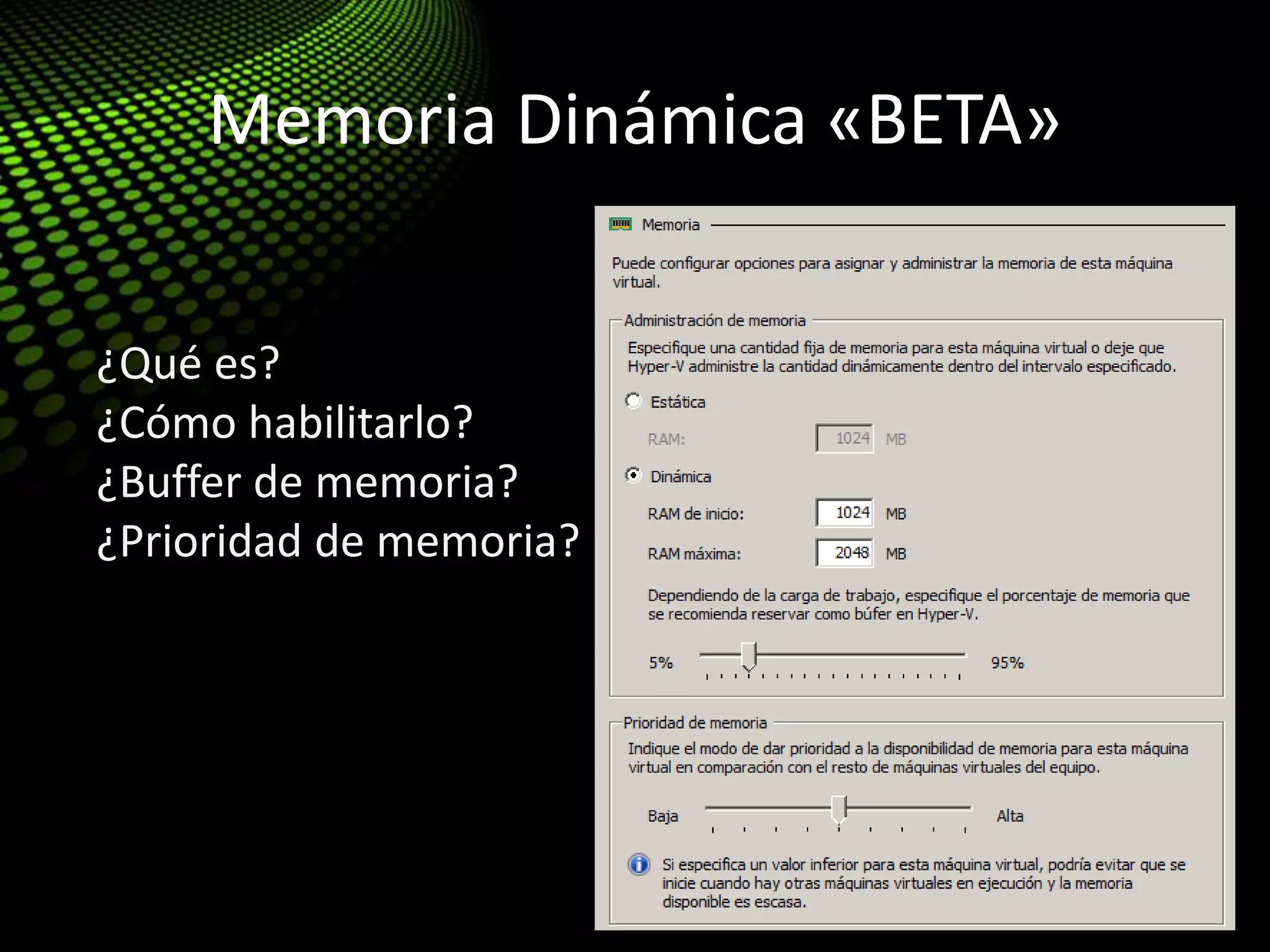 Memoria Dinámica «BETA»

¿Qué es?
¿Cómo habilitarlo?
¿Buffer de memoria?
¿Prioridad de memoria?

Memoria

Puede configurar opciones para asignar y administrar la memoria de esta máquina virtual.

Administración de memoria

Especifique una cantidad fija de memoria para esta máquina virtual o deje que Hyper-V administre la cantidad dinámicamente dentro del intervalo especificado.

Estática

RAM: 1024 MB

Dinámica

RAM de inicio: 1024 MB

RAM máxima: 2048 MB

Dependiendo de la carga de trabajo, especifique el porcentaje de memoria que se recomienda reservar como búfer en Hyper-V.

5% 95%

Prioridad de memoria

Indique el modo de dar prioridad a la disponibilidad de memoria para esta máquina virtual en comparación con el resto de máquinas virtuales del equipo.

Baja Alta

Si especifica un valor inferior para esta máquina virtual, podría evitar que se inicie cuando hay otras máquinas virtuales en ejecución y la memoria disponible es escasa.